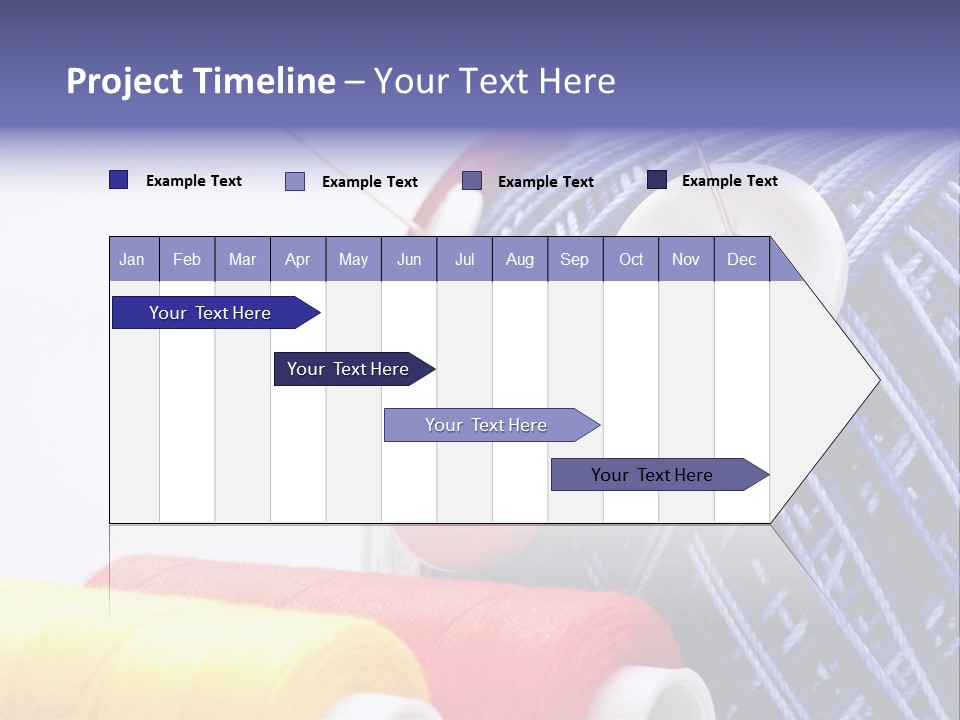 Project Timeline – Your Text Here

Example Text
Example Text
Example Text
Example Text

| Jan | Feb | Mar | Apr | May | Jun | Jul | Aug | Sep | Oct | Nov | Dec |
|---|---|---|---|---|---|---|---|---|---|---|---|

Your Text Here
Your Text Here
Your Text Here
Your Text Here